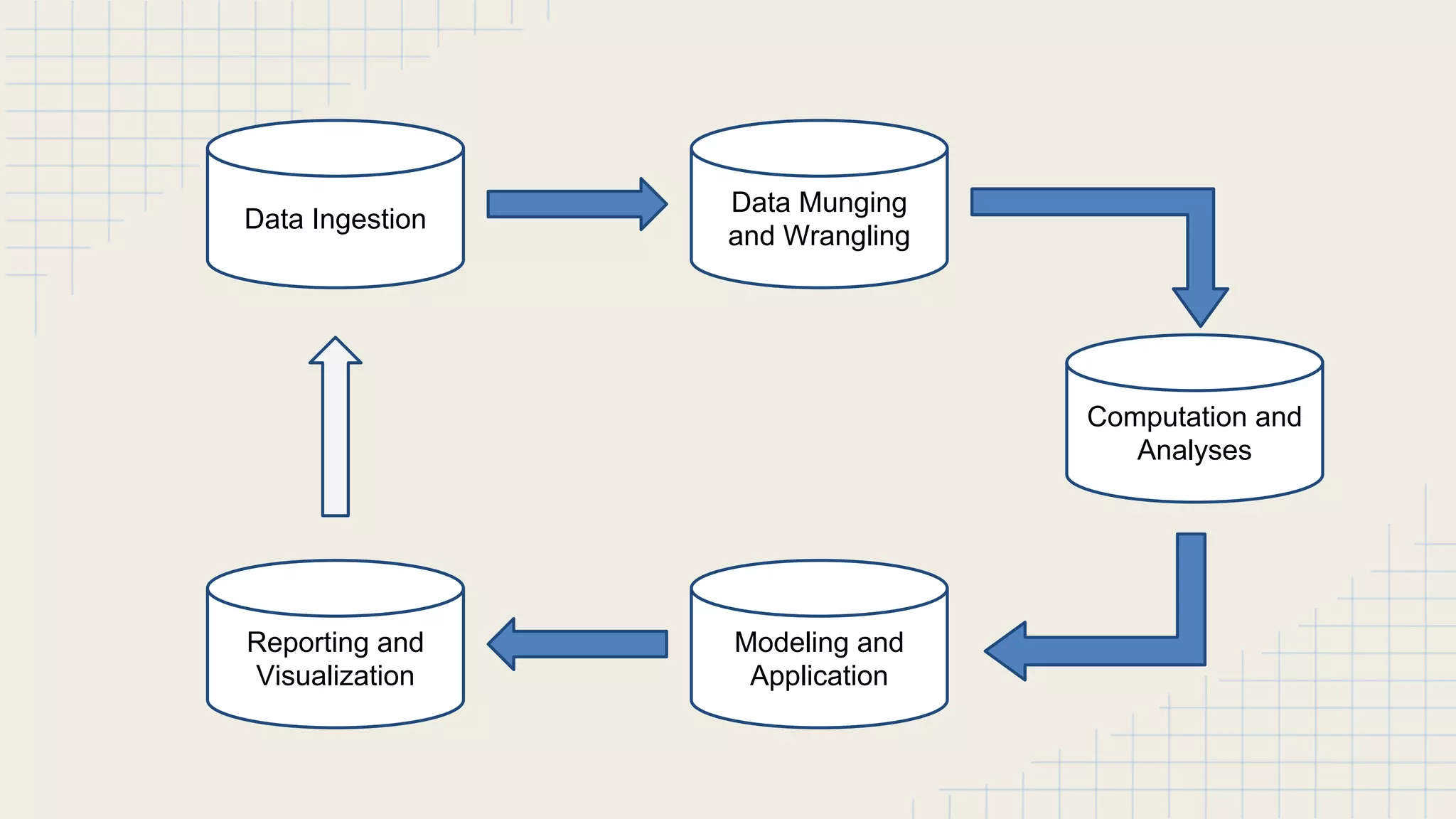 Data Ingestion

Data Munging and Wrangling

Computation and Analyses

Modeling and Application

Reporting and Visualization